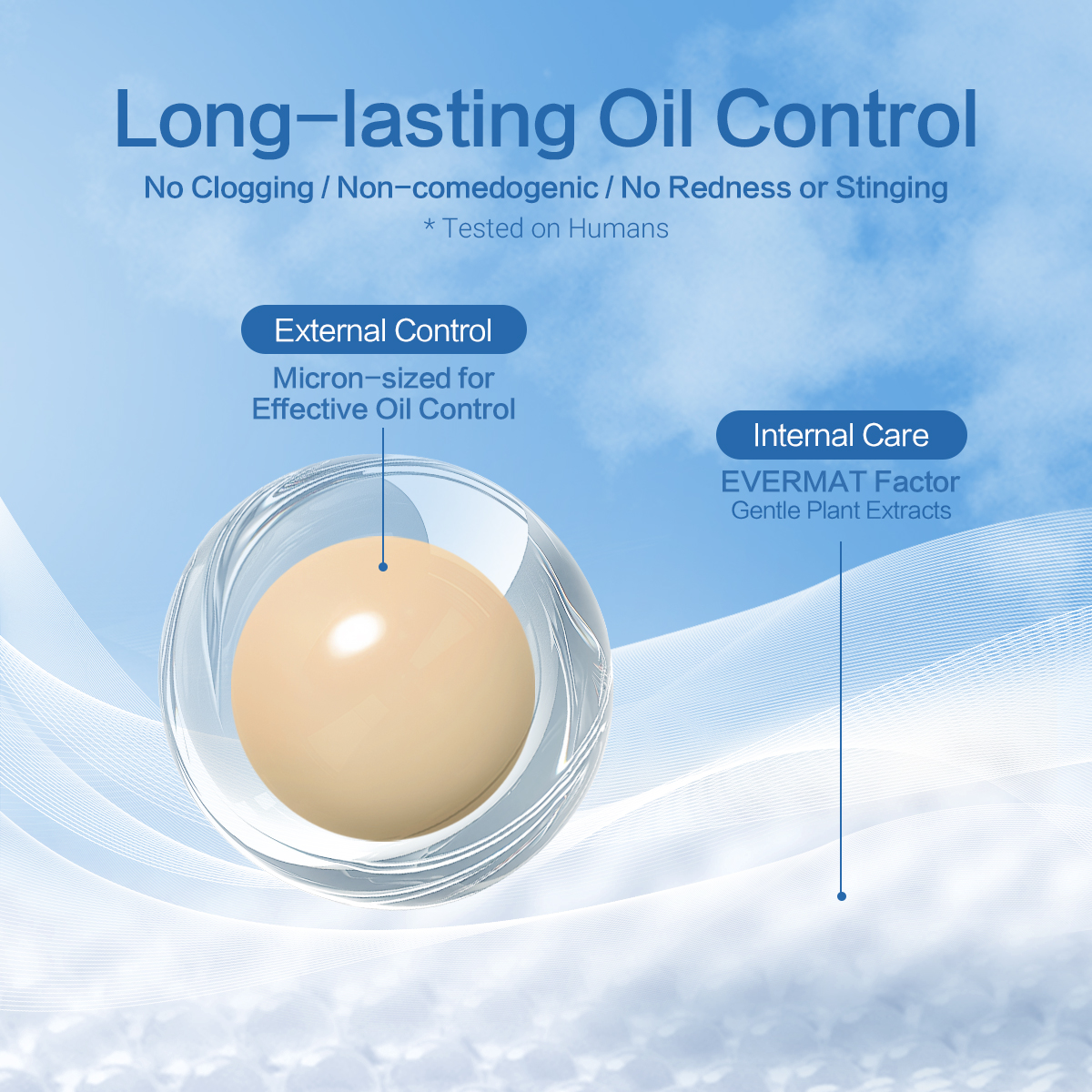 Long-lasting Oil Control

No Clogging / Non-comedogenic / No Redness or Stinging

* Tested on Humans

External Control

Micron-sized for Effective Oil Control

Internal Care

EVERMAT Factor

Gentle Plant Extracts